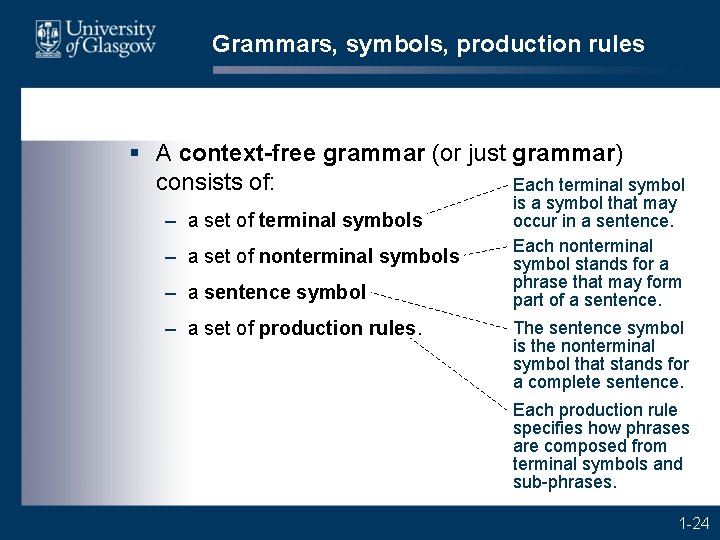 University of Glasgow

Grammars, symbols, production rules

▪ A context-free grammar (or just grammar) consists of:

– a set of terminal symbols

– a set of nonterminal symbols

– a sentence symbol

– a set of production rules.

Each terminal symbol is a symbol that may occur in a sentence.

Each nonterminal symbol stands for a phrase that may form part of a sentence.

The sentence symbol is the nonterminal symbol that stands for a complete sentence.

Each production rule specifies how phrases are composed from terminal symbols and sub-phrases.

1-24